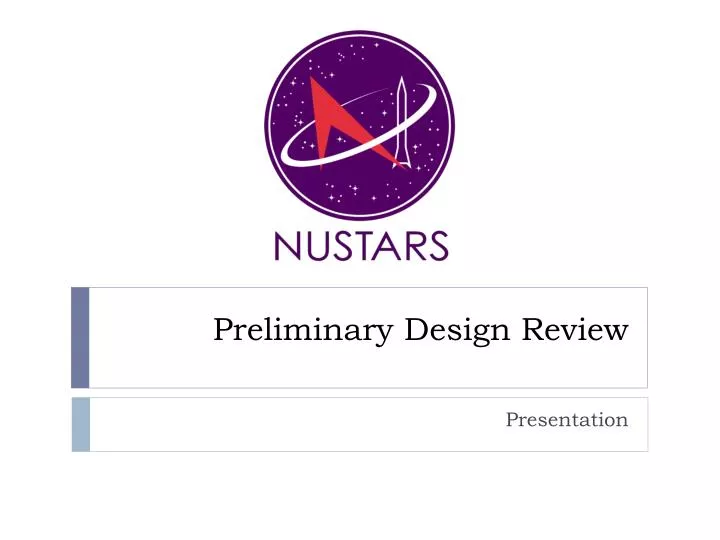 NUSTARS

Preliminary Design Review

Presentation